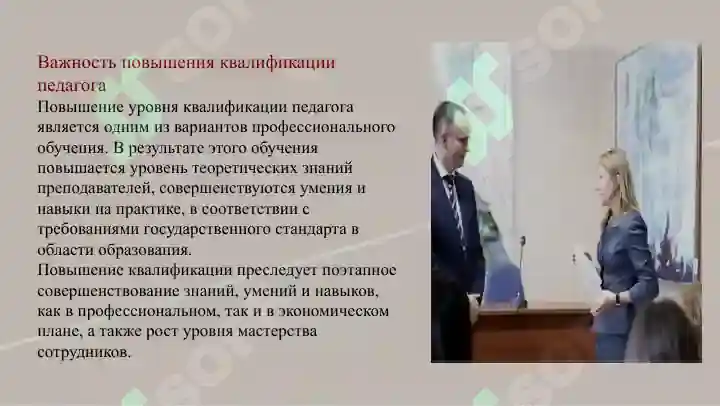 Важность повышения квалификации педагога

Повышение уровня квалификации педагога является одним из вариантов профессионального обучения. В результате этого обучения повышается уровень теоретических знаний преподавателей, совершенствуются умения и навыки на практике, в соответствии с требованиями государственного стандарта в области образования.

Повышение квалификации преследует поэтапное совершенствование знаний, умений и навыков, как в профессиональном, так и в экономическом плане, а также рост уровня мастерства сотрудников.